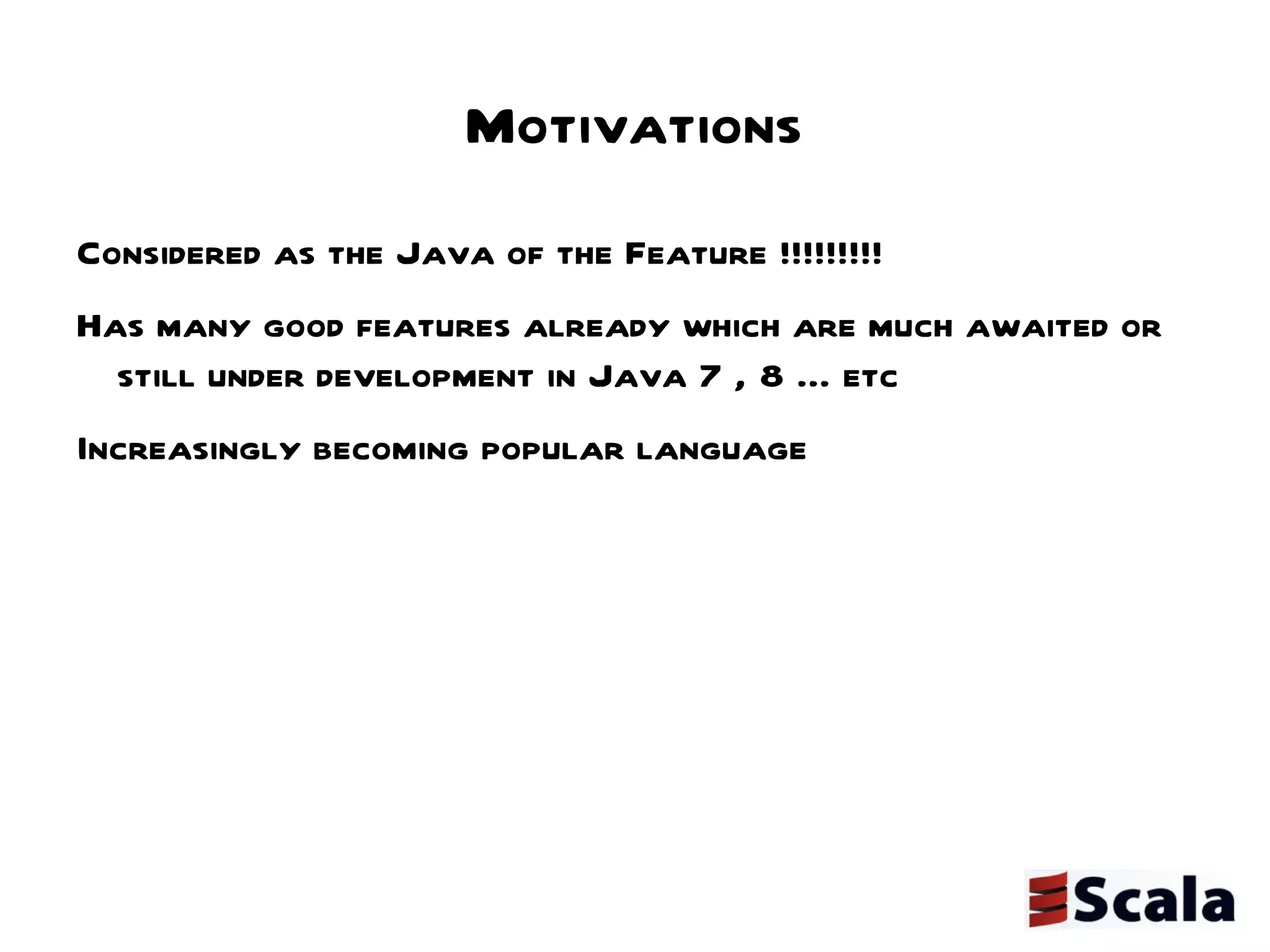 Motivations

Considered as the Java of the Feature !!!!!!!!!

Has many good features already which are much awaited or still under development in Java 7 , 8 ... etc

Increasingly becoming popular language

Scala